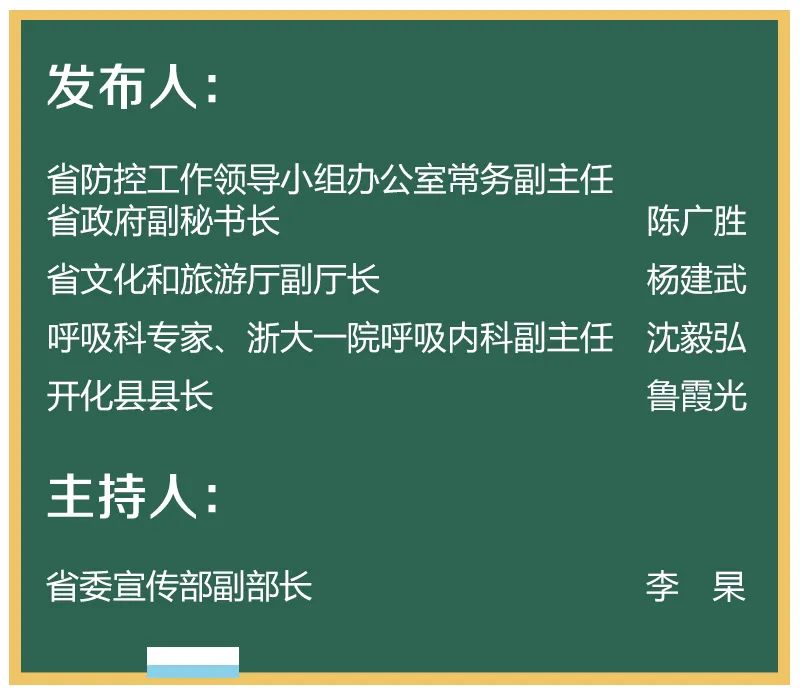 发布人：

省防控工作领导小组办公室常务副主任
省政府副秘书长　陈广胜

省文化和旅游厅副厅长　杨建武

呼吸科专家、浙大一院呼吸内科副主任　沈毅弘

开化县县长　鲁霞光

主持人：

省委宣传部副部长　李　杲